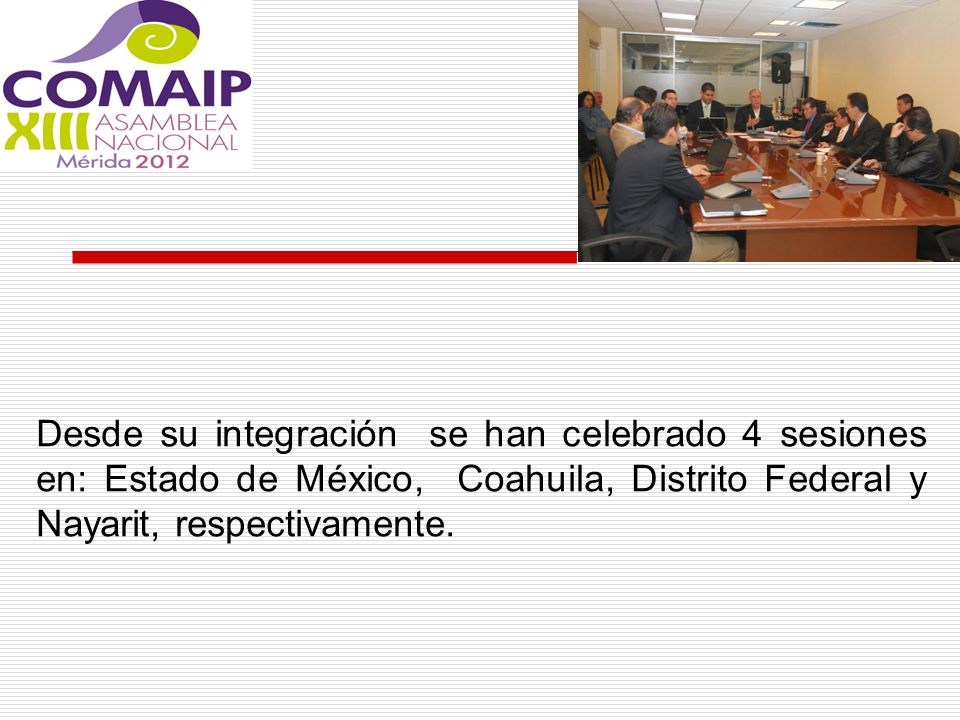 COMAIP
XIII ASAMBLEA NACIONAL
Mérida 2012

Desde su integración se han celebrado 4 sesiones en: Estado de México, Coahuila, Distrito Federal y Nayarit, respectivamente.